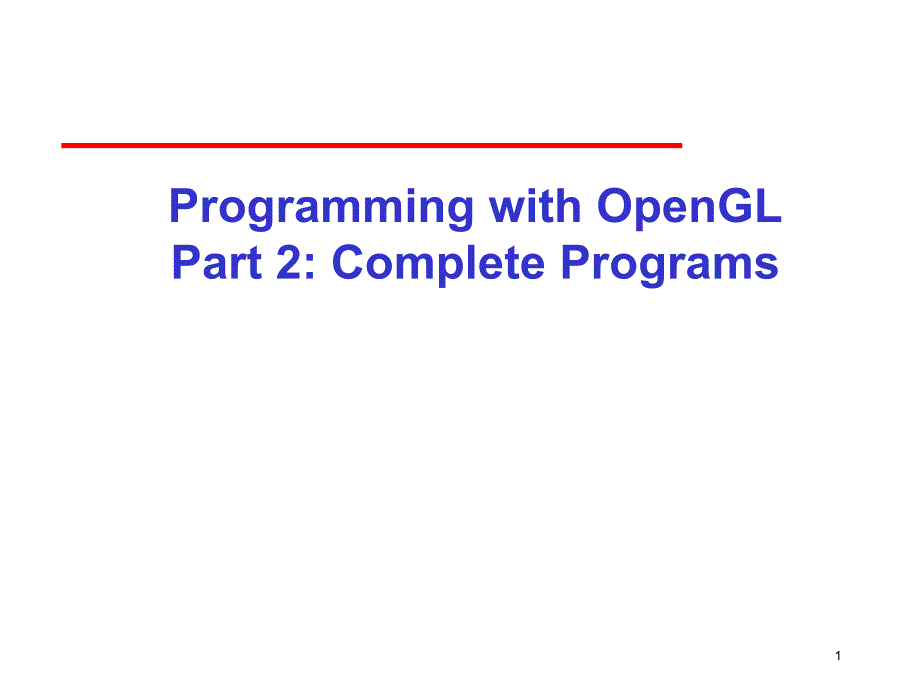 Programming with OpenGL
Part 2: Complete Programs

1